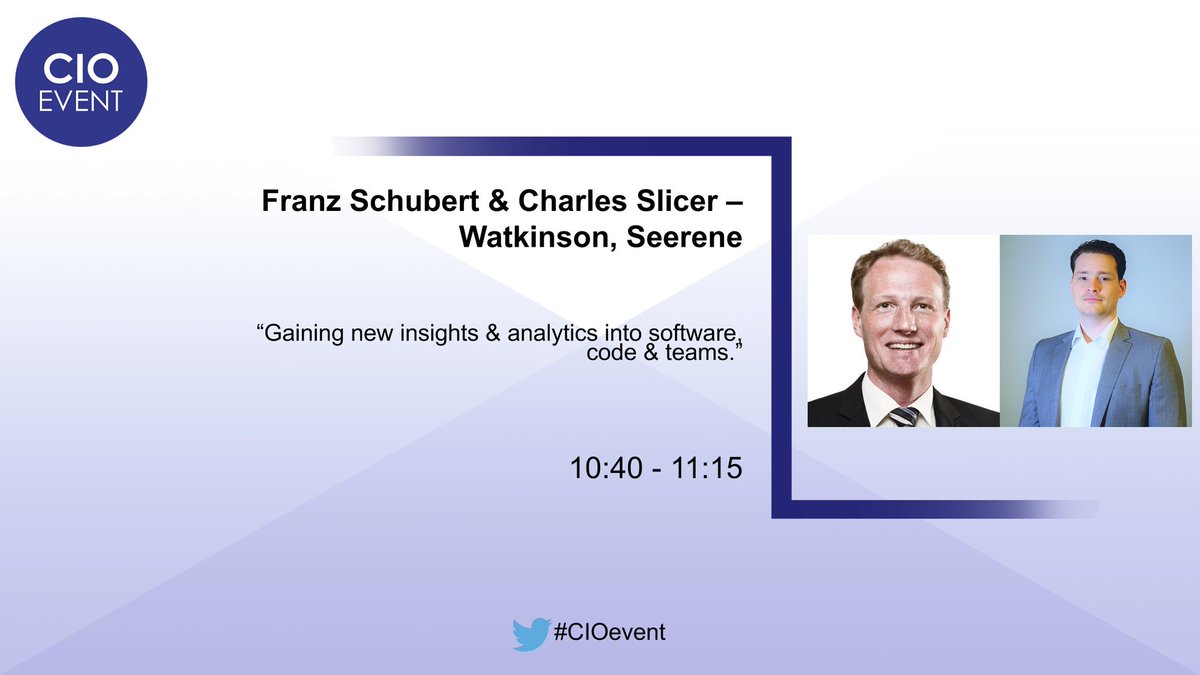 CIO
EVENT

Franz Schubert & Charles Slicer – Watkinson, Seerene

“Gaining new insights & analytics into software, code & teams.”

10:40 - 11:15

#CIOevent